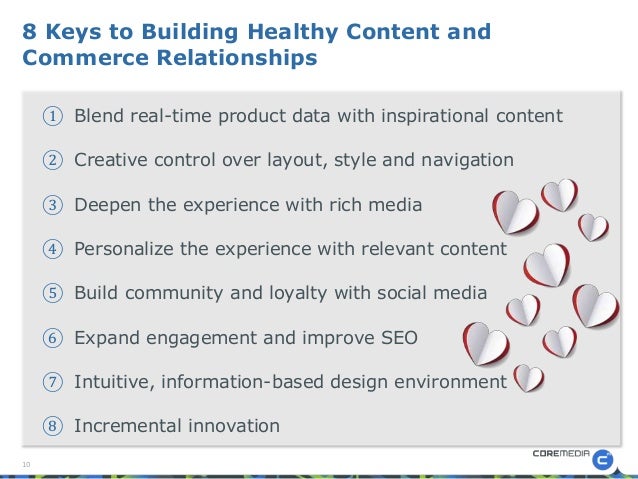 8 Keys to Building Healthy Content and Commerce Relationships

① Blend real-time product data with inspirational content

② Creative control over layout, style and navigation

③ Deepen the experience with rich media

④ Personalize the experience with relevant content

⑤ Build community and loyalty with social media

⑥ Expand engagement and improve SEO

⑦ Intuitive, information-based design environment

⑧ Incremental innovation

10

COREMEDIA